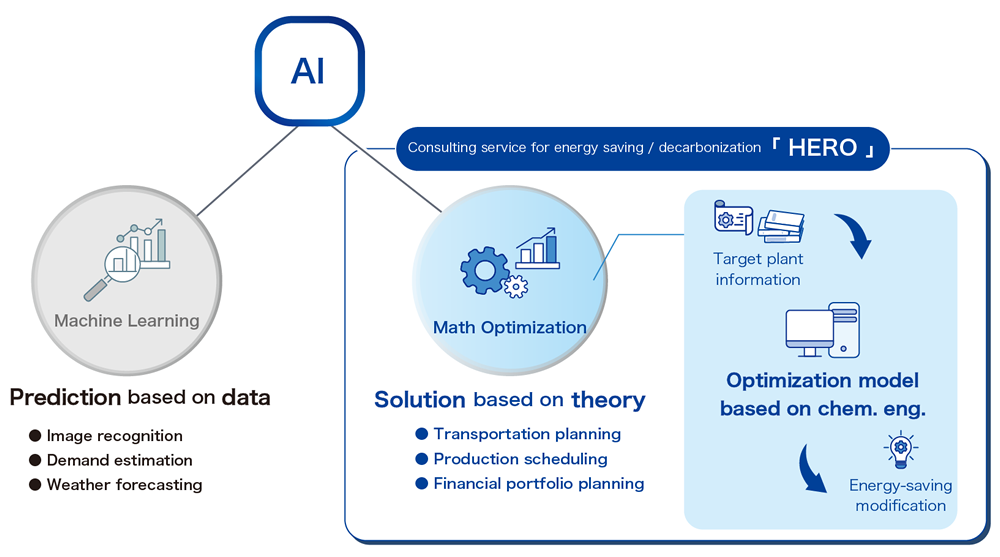 AI

Consulting service for energy saving / decarbonization 「 HERO 」

Machine Learning

Prediction based on data

● Image recognition
● Demand estimation
● Weather forecasting

Math Optimization

Solution based on theory

● Transportation planning
● Production scheduling
● Financial portfolio planning

Target plant information

Optimization model based on chem. eng.

Energy-saving modification